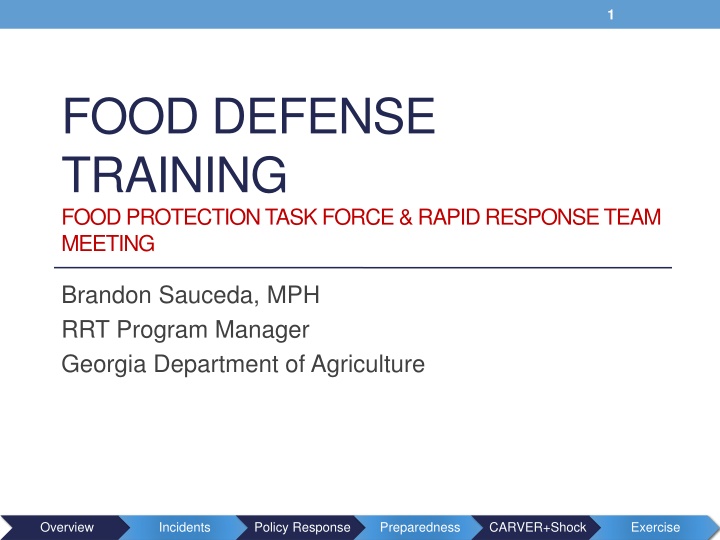 1

FOOD DEFENSE TRAINING

FOOD PROTECTION TASK FORCE & RAPID RESPONSE TEAM MEETING

Brandon Sauceda, MPH
RRT Program Manager
Georgia Department of Agriculture

Overview
Incidents
Policy Response
Preparedness
CARVER+Shock
Exercise